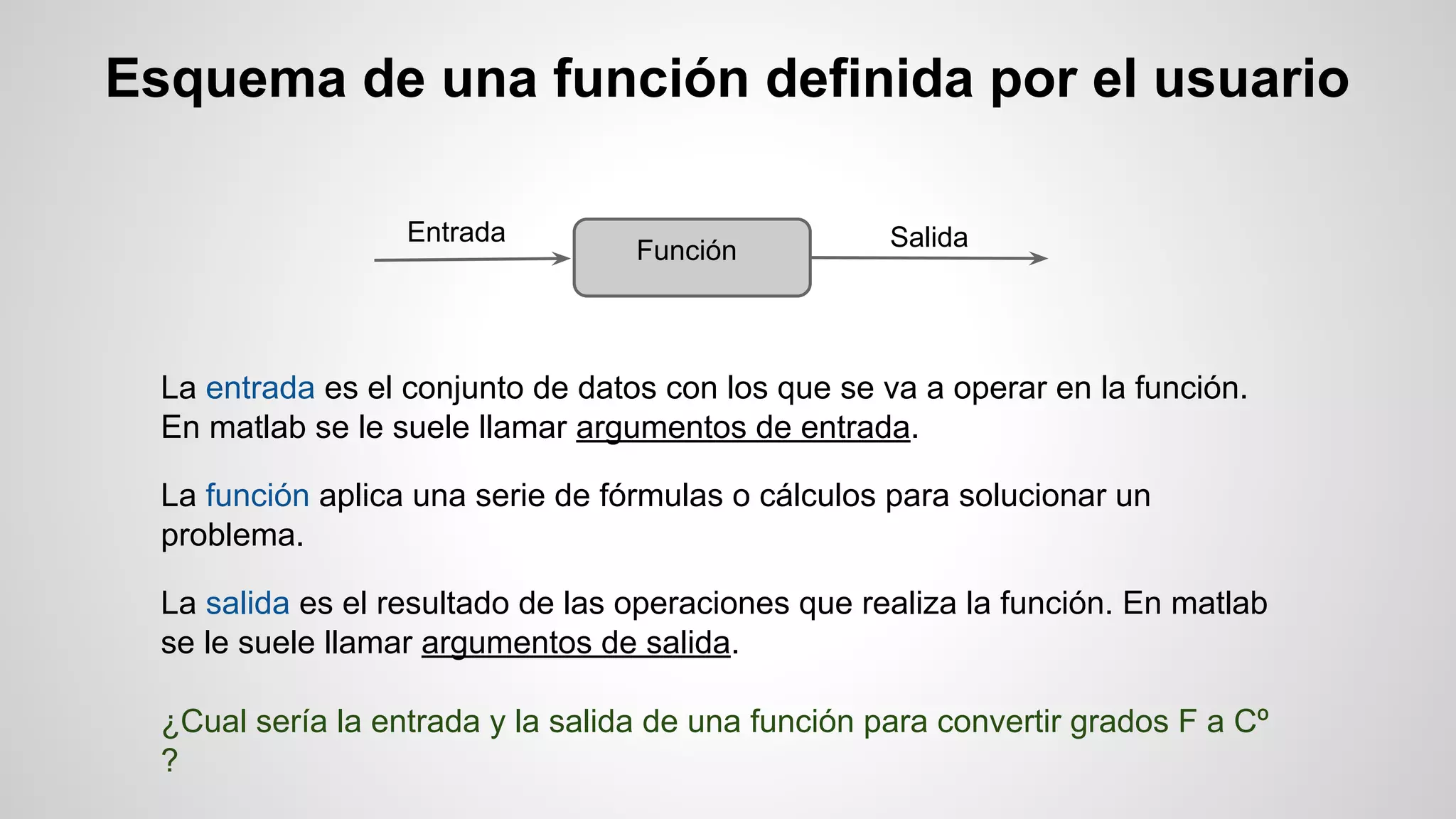 Esquema de una función definida por el usuario

Entrada

Función

Salida

La entrada es el conjunto de datos con los que se va a operar en la función. En matlab se le suele llamar argumentos de entrada.

La función aplica una serie de fórmulas o cálculos para solucionar un problema.

La salida es el resultado de las operaciones que realiza la función. En matlab se le suele llamar argumentos de salida.

¿Cual sería la entrada y la salida de una función para convertir grados F a Cº ?